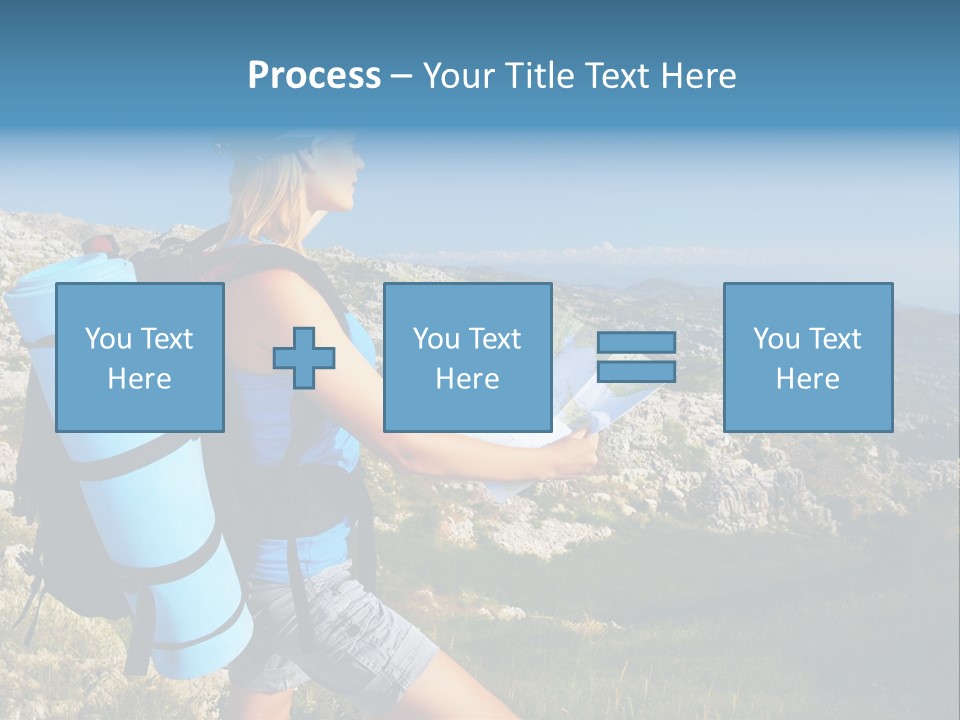 Process – Your Title Text Here

You Text Here

You Text Here

You Text Here